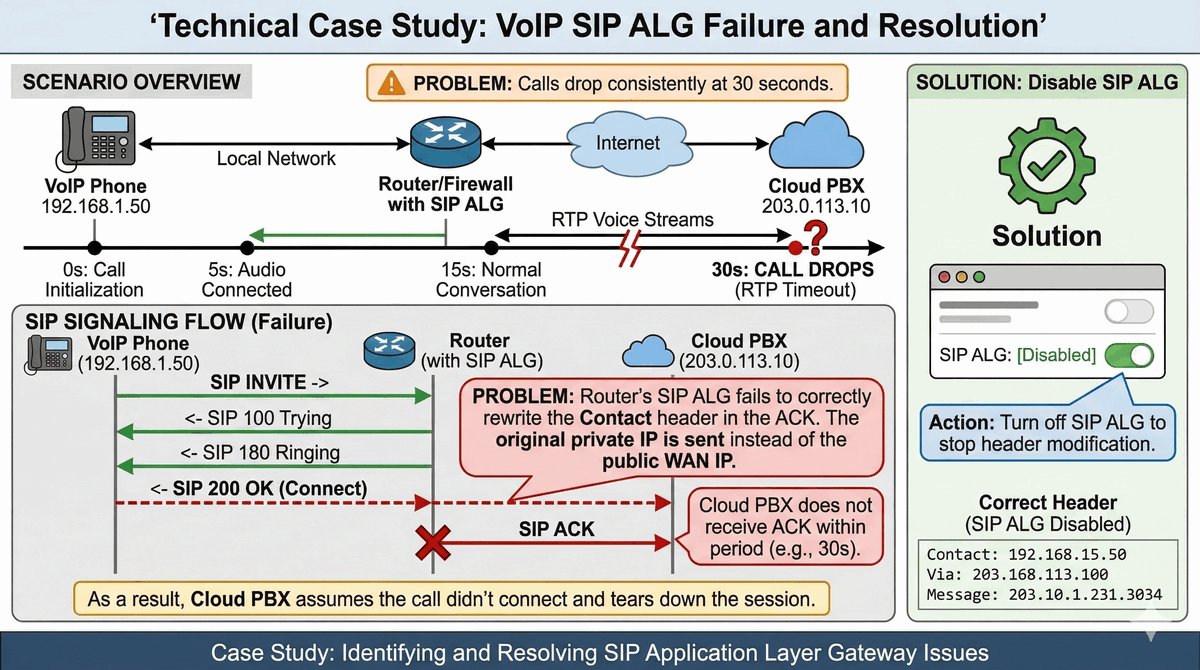 ‘Technical Case Study: VoIP SIP ALG Failure and Resolution’

SCENARIO OVERVIEW

PROBLEM: Calls drop consistently at 30 seconds.

Local Network

Internet

VoIP Phone
192.168.1.50

Router/Firewall with SIP ALG

Cloud PBX
203.0.113.10

RTP Voice Streams

0s: Call Initialization

5s: Audio Connected

15s: Normal Conversation

30s: CALL DROPS (RTP Timeout)

SIP SIGNALING FLOW (Failure)

VoIP Phone (192.168.1.50)

Router (with SIP ALG)

Cloud PBX (203.0.113.10)

SIP INVITE ->

<- SIP 100 Trying

<- SIP 180 Ringing

<- SIP 200 OK (Connect)

SIP ACK

PROBLEM: Router’s SIP ALG fails to correctly rewrite the Contact header in the ACK. The original private IP is sent instead of the public WAN IP.

Cloud PBX does not receive ACK within period (e.g., 30s).

As a result, Cloud PBX assumes the call didn’t connect and tears down the session.

SOLUTION: Disable SIP ALG

Solution

SIP ALG: [Disabled]

Action: Turn off SIP ALG to stop header modification.

Correct Header
(SIP ALG Disabled)

Contact: 192.168.15.50
Via: 203.168.113.100
Message: 203.10.1.231.3034

Case Study: Identifying and Resolving SIP Application Layer Gateway Issues